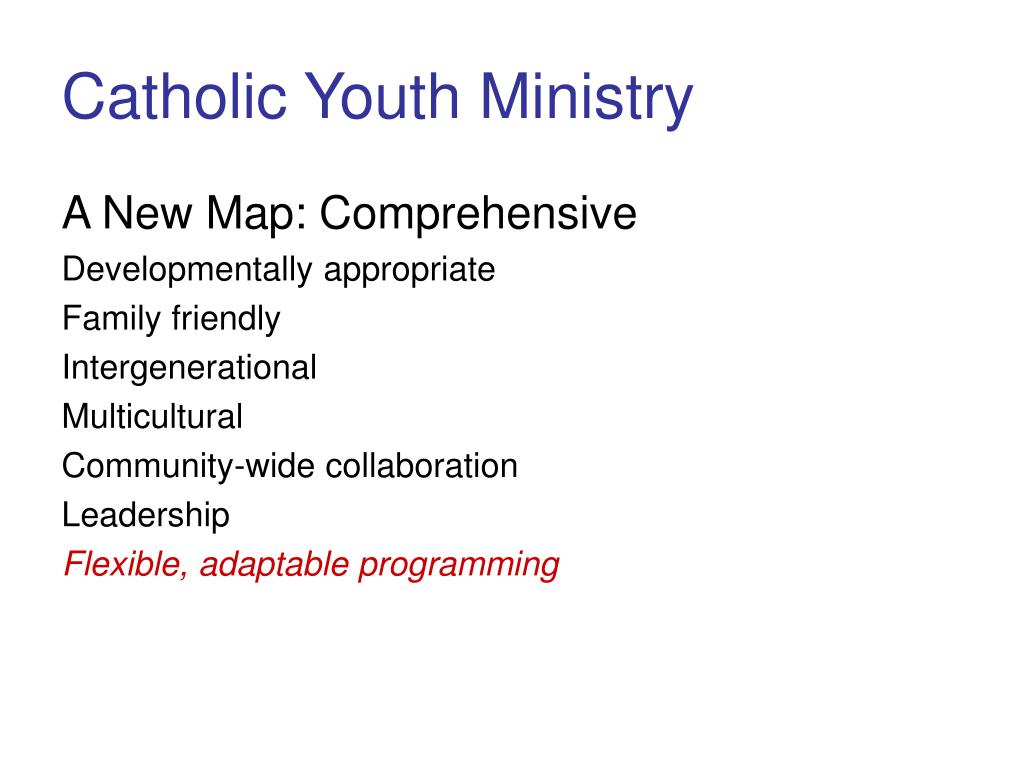 Catholic Youth Ministry

A New Map: Comprehensive
Developmentally appropriate
Family friendly
Intergenerational
Multicultural
Community-wide collaboration
Leadership
Flexible, adaptable programming